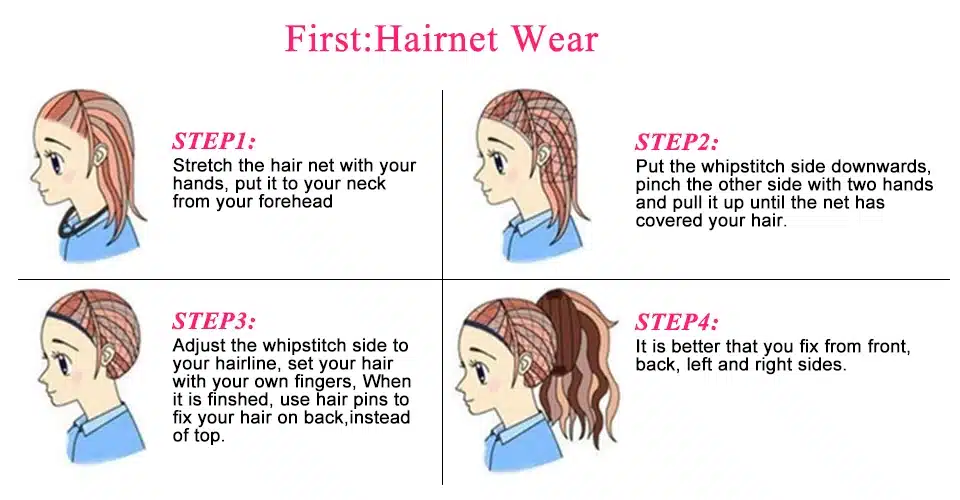 First:Hairnet Wear

STEP1:
Stretch the hair net with your hands, put it to your neck from your forehead

STEP2:
Put the whipstitch side downwards, pinch the other side with two hands and pull it up until the net has covered your hair.

STEP3:
Adjust the whipstitch side to your hairline, set your hair with your own fingers, When it is finshed, use hair pins to fix your hair on back,instead of top.

STEP4:
It is better that you fix from front, back, left and right sides.